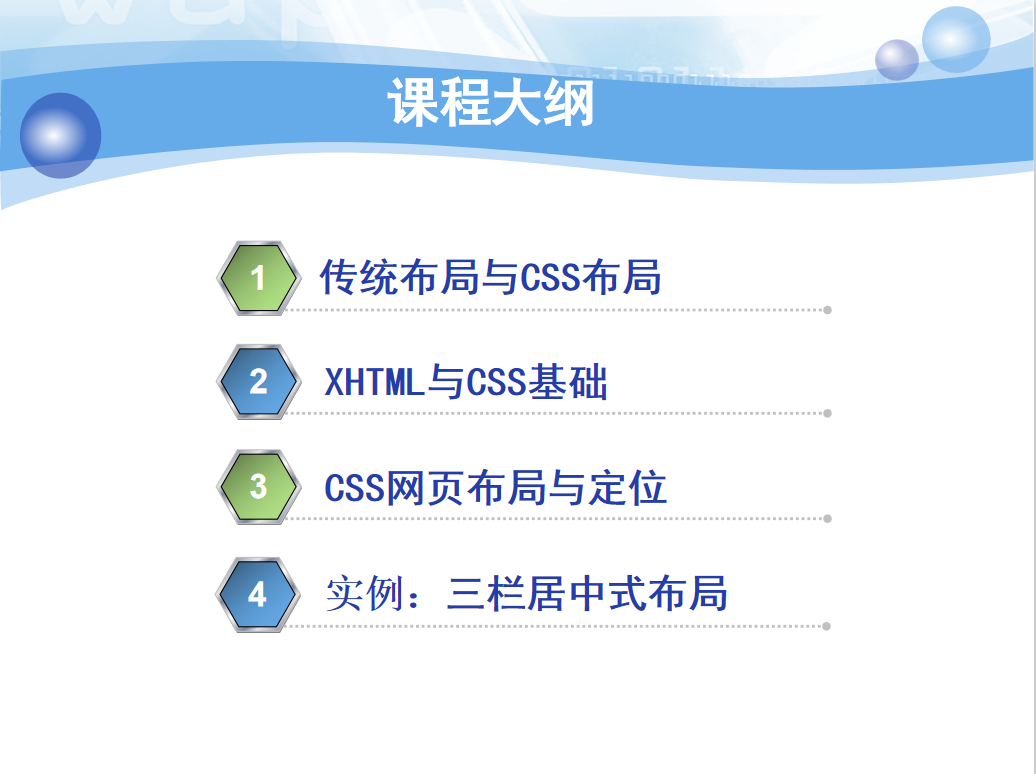 课程大纲

1 传统布局与CSS布局

2 XHTML与CSS基础

3 CSS网页布局与定位

4 实例：三栏居中式布局